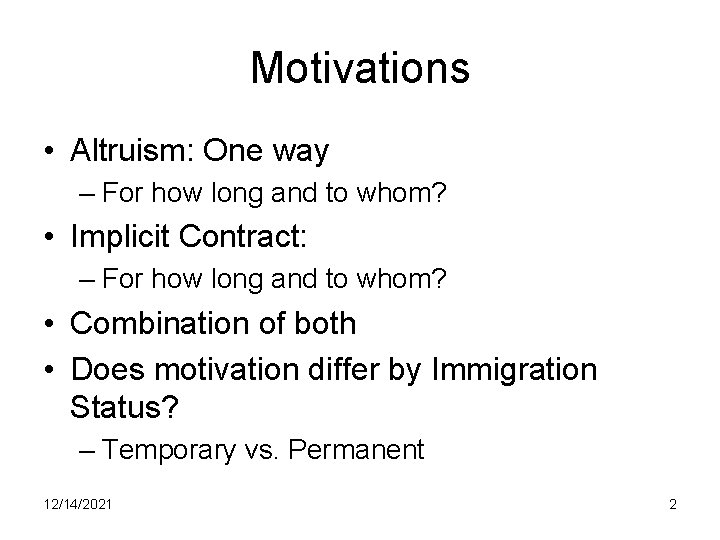 Motivations

• Altruism: One way
– For how long and to whom?
• Implicit Contract:
– For how long and to whom?
• Combination of both
• Does motivation differ by Immigration Status?
– Temporary vs. Permanent

12/14/2021

2